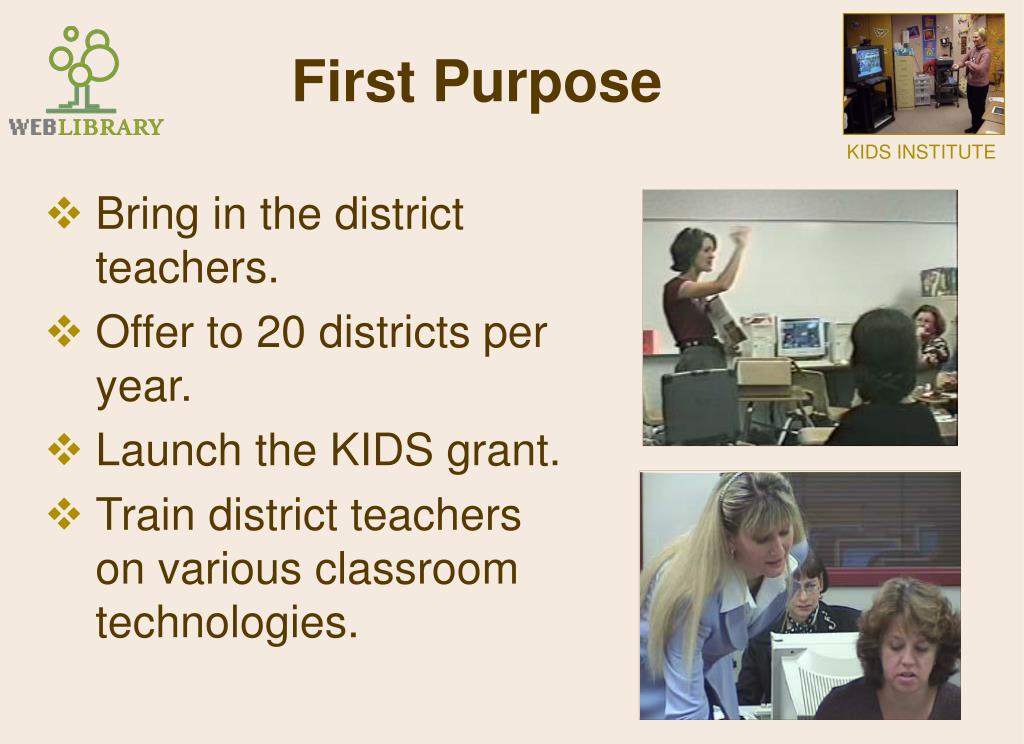 WEBLIBRARY

First Purpose

KIDS INSTITUTE

❖ Bring in the district teachers.
❖ Offer to 20 districts per year.
❖ Launch the KIDS grant.
❖ Train district teachers on various classroom technologies.